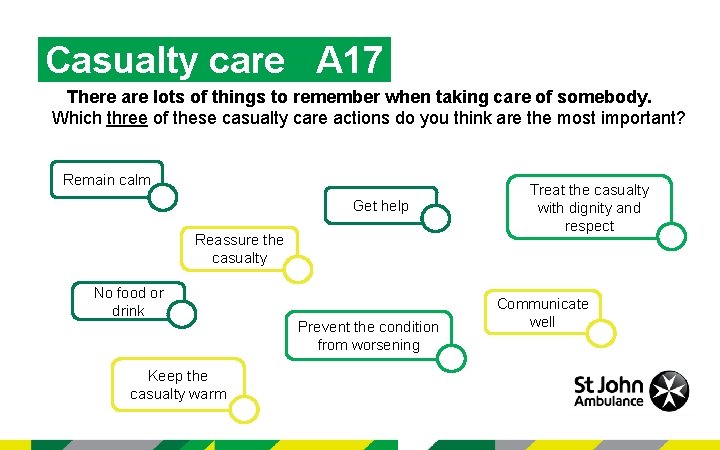 Casualty care A17

There are lots of things to remember when taking care of somebody.
Which three of these casualty care actions do you think are the most important?

Remain calm

Get help

Treat the casualty with dignity and respect

Reassure the casualty

No food or drink

Communicate well

Prevent the condition from worsening

Keep the casualty warm

St John Ambulance